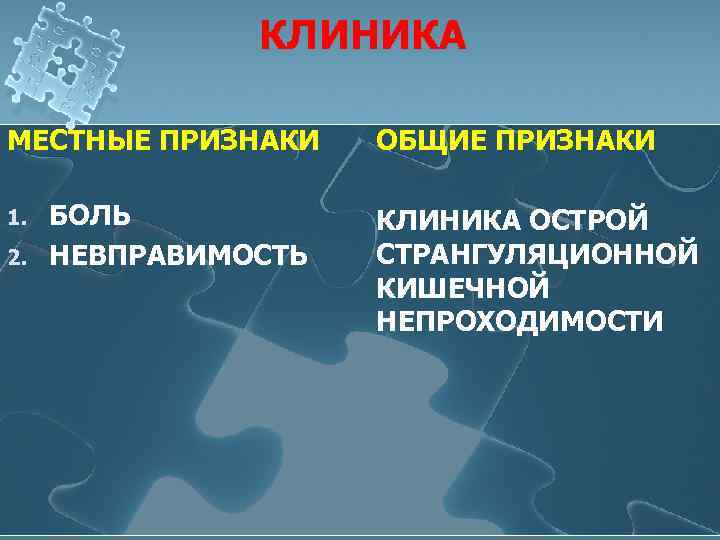 КЛИНИКА

МЕСТНЫЕ ПРИЗНАКИ

1. БОЛЬ
2. НЕВПРАВИМОСТЬ

ОБЩИЕ ПРИЗНАКИ

КЛИНИКА ОСТРОЙ СТРАНГУЛЯЦИОННОЙ КИШЕЧНОЙ НЕПРОХОДИМОСТИ